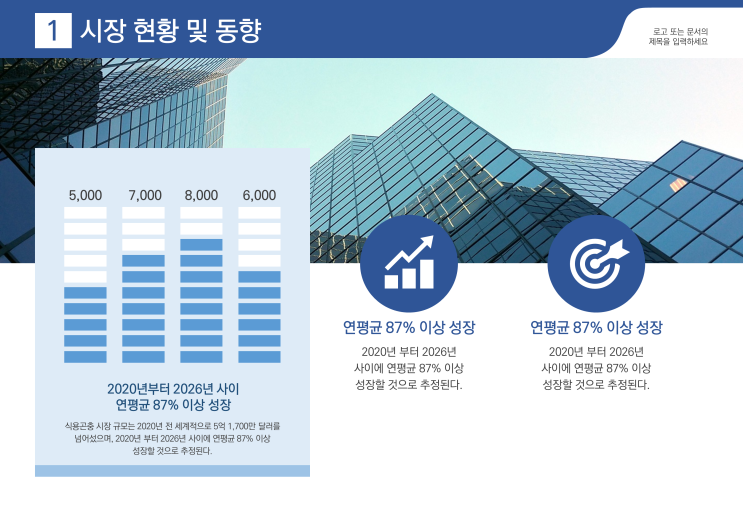 1 시장 현황 및 동향

로고 또는 문서의 제목을 입력하세요

5,000 7,000 8,000 6,000

2020년부터 2026년 사이 연평균 87% 이상 성장

식용곤충 시장 규모는 2020년 전 세계적으로 5억 1,700만 달러를 넘어섰으며, 2020년 부터 2026년 사이에 연평균 87% 이상 성장할 것으로 추정된다.

연평균 87% 이상 성장

2020년 부터 2026년 사이에 연평균 87% 이상 성장할 것으로 추정된다.

연평균 87% 이상 성장

2020년 부터 2026년 사이에 연평균 87% 이상 성장할 것으로 추정된다.